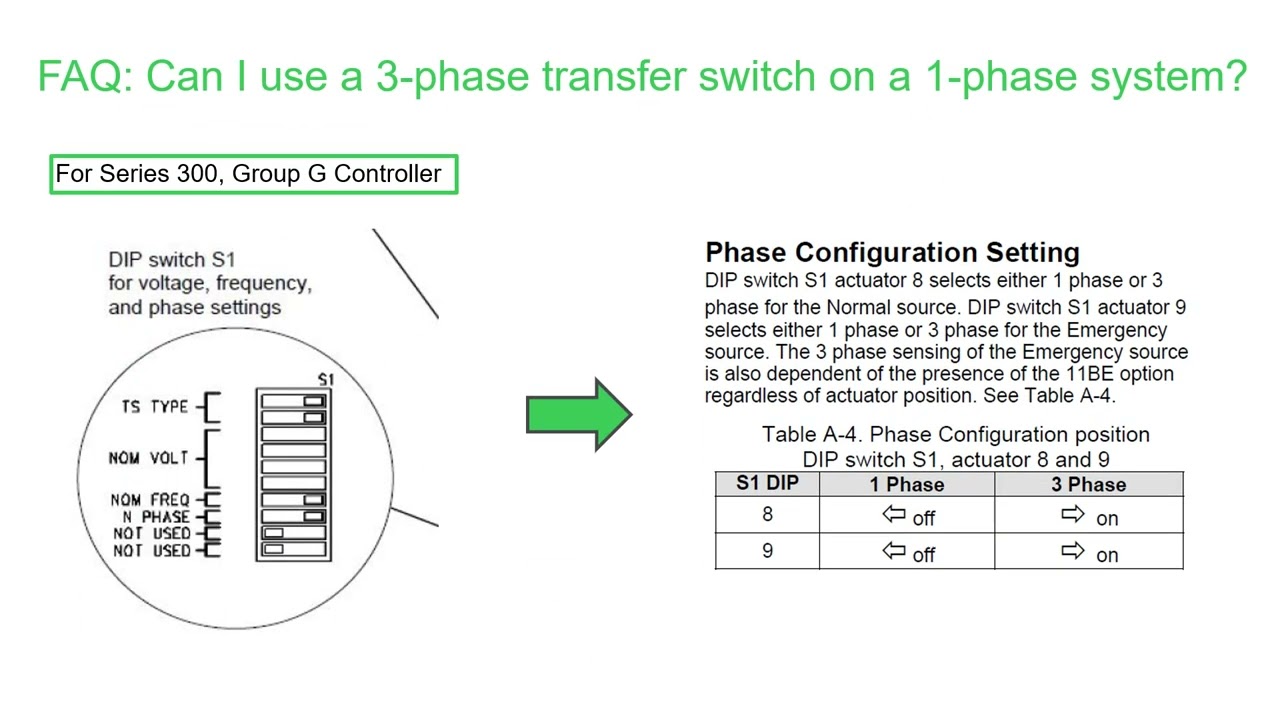 FAQ: Can I use a 3-phase transfer switch on a 1-phase system?

For Series 300, Group G Controller

DIP switch S1 for voltage, frequency, and phase settings

S1

TS TYPE

NOM VOLT

NOM FREQ
N PHASE
NOT USED
NOT USED

Phase Configuration Setting

DIP switch S1 actuator 8 selects either 1 phase or 3 phase for the Normal source. DIP switch S1 actuator 9 selects either 1 phase or 3 phase for the Emergency source. The 3 phase sensing of the Emergency source is also dependent of the presence of the 11BE option regardless of actuator position. See Table A-4.

Table A-4. Phase Configuration position DIP switch S1, actuator 8 and 9

| S1 DIP | 1 Phase | 3 Phase |
|---|---|---|
| 8 | ⇦ off | ⇨ on |
| 9 | ⇦ off | ⇨ on |